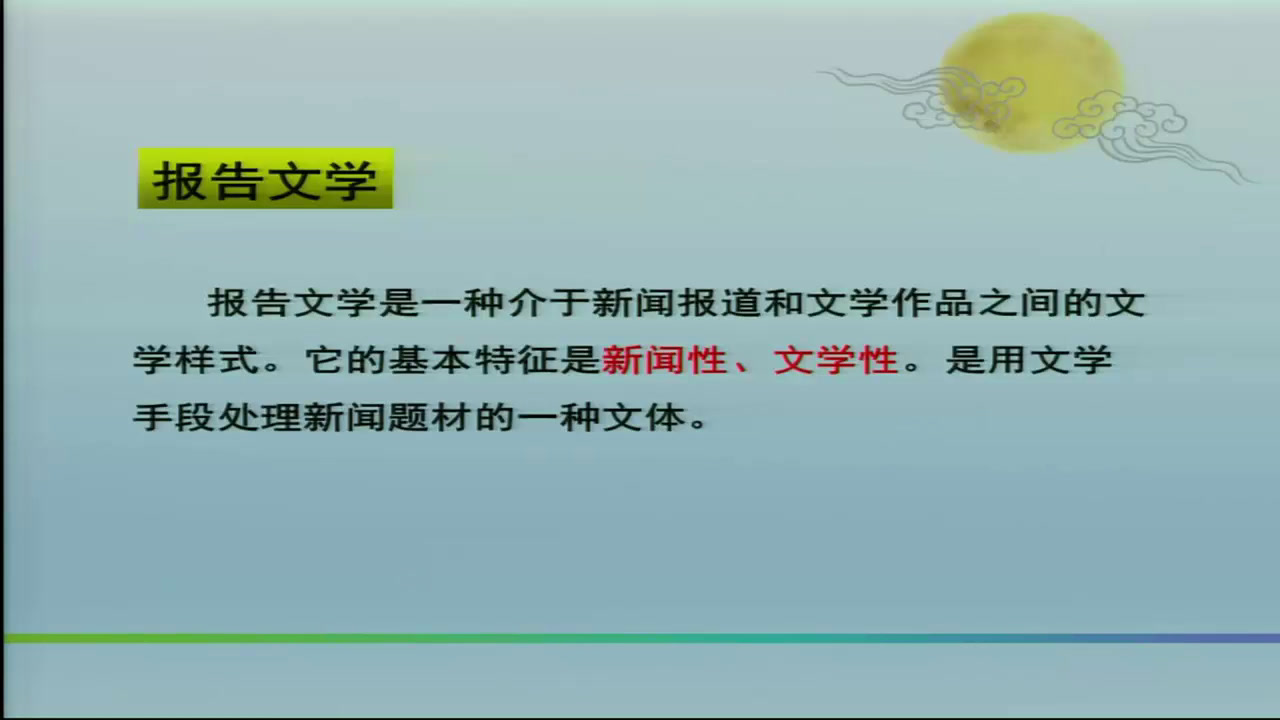 报告文学

报告文学是一种介于新闻报道和文学作品之间的文学样式。它的基本特征是新闻性、文学性。是用文学手段处理新闻题材的一种文体。